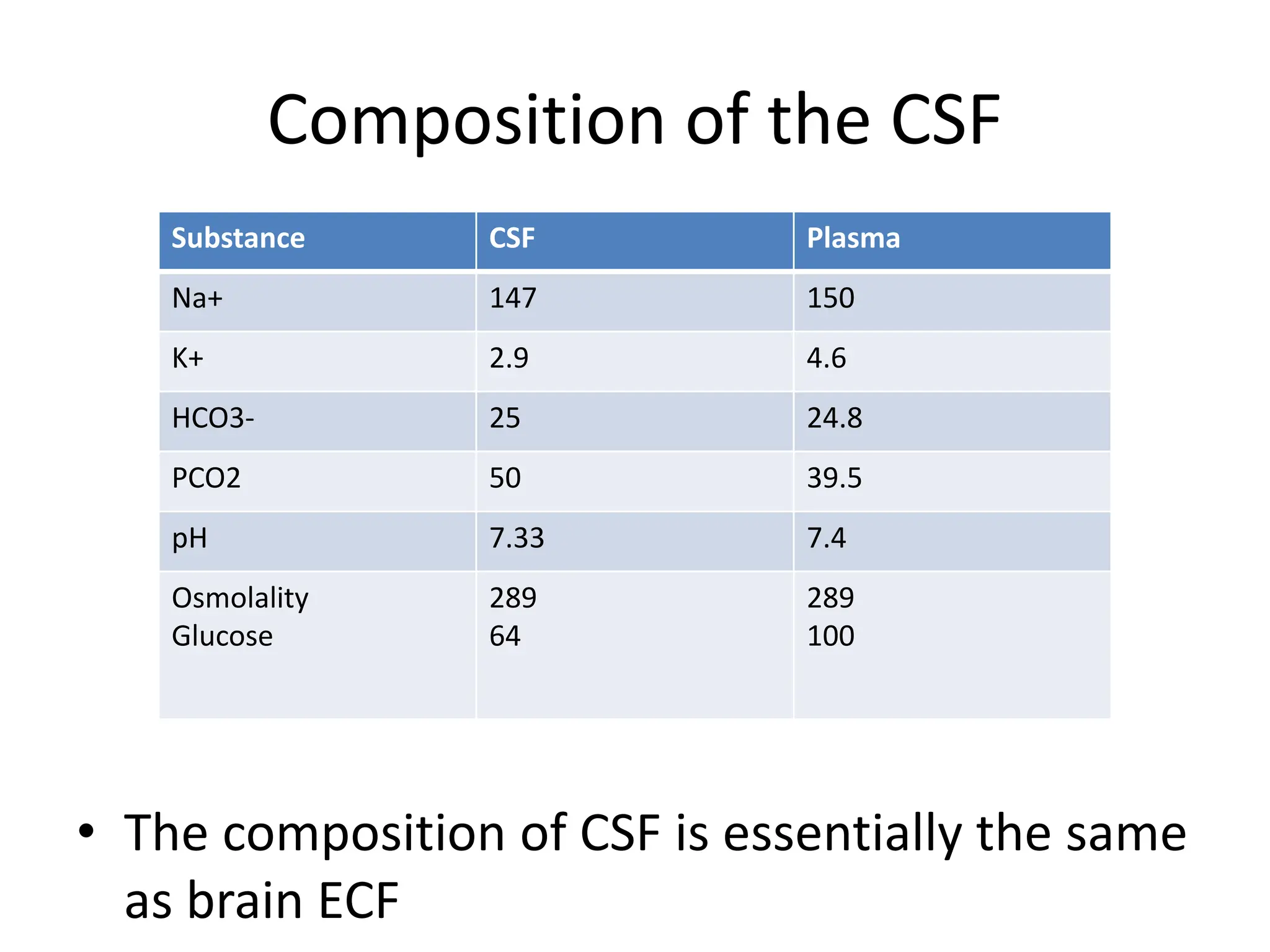 Composition of the CSF

| Substance | CSF | Plasma |
|---|---|---|
| Na+ | 147 | 150 |
| K+ | 2.9 | 4.6 |
| HCO3- | 25 | 24.8 |
| PCO2 | 50 | 39.5 |
| pH | 7.33 | 7.4 |
| Osmolality Glucose | 289 64 | 289 100 |

• The composition of CSF is essentially the same as brain ECF